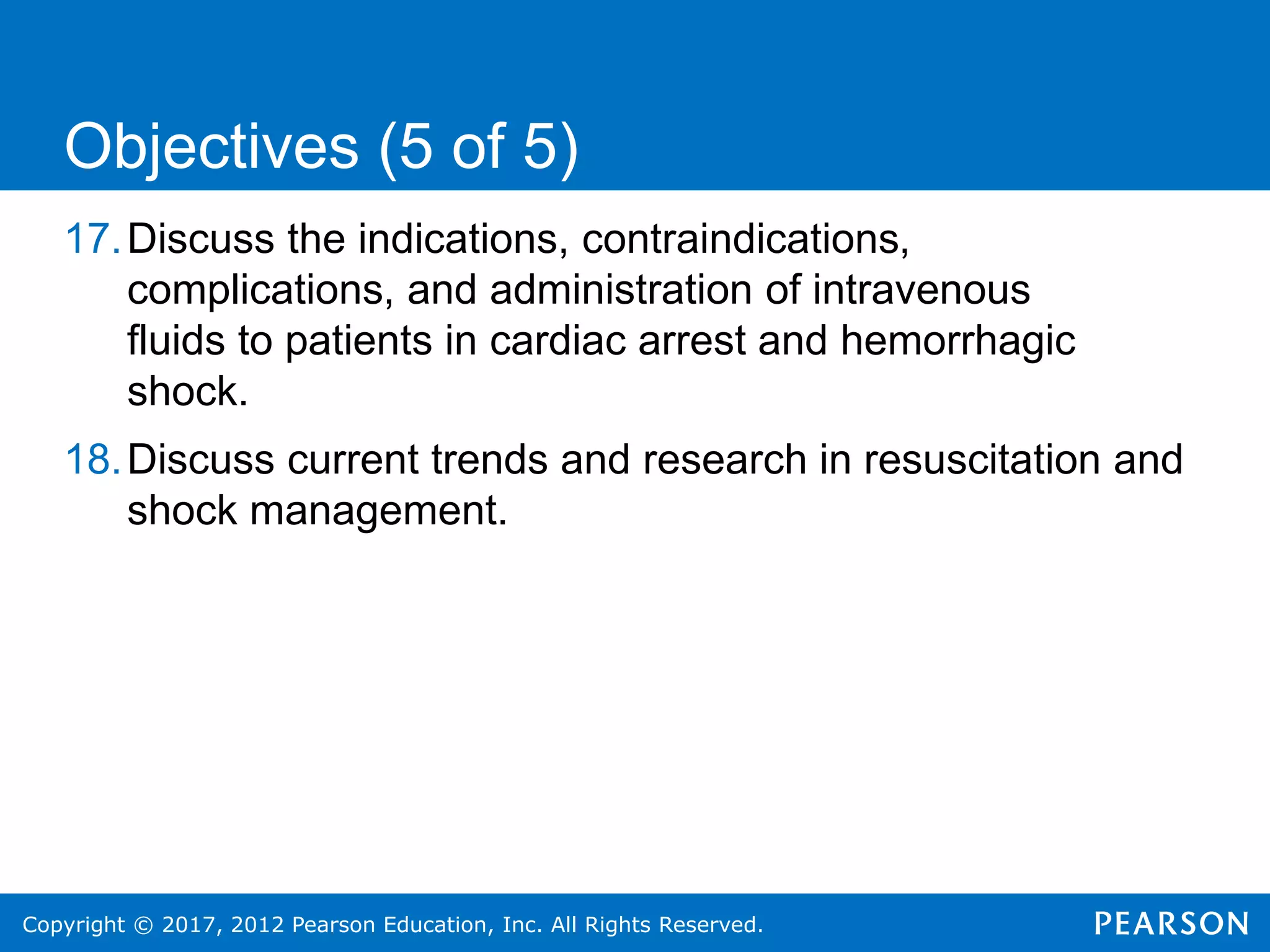 Objectives (5 of 5)

17. Discuss the indications, contraindications, complications, and administration of intravenous fluids to patients in cardiac arrest and hemorrhagic shock.

18. Discuss current trends and research in resuscitation and shock management.

Copyright © 2017, 2012 Pearson Education, Inc. All Rights Reserved.

PEARSON